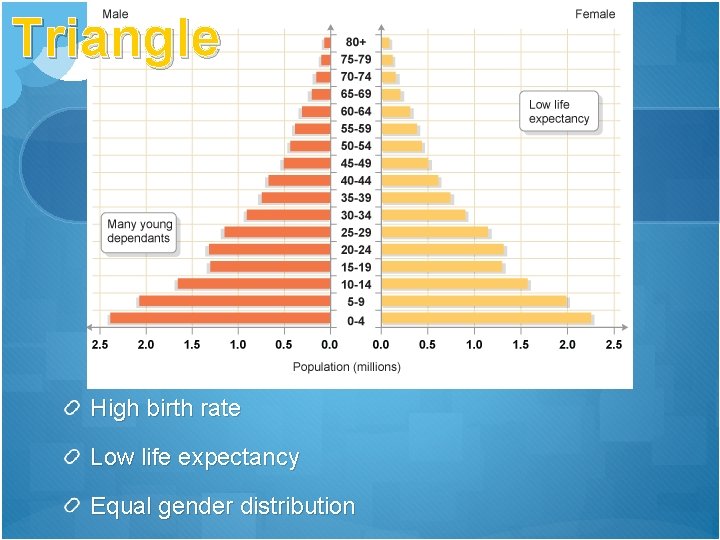 Triangle

Male

Female

80+
75-79
70-74
65-69
60-64
55-59
50-54
45-49
40-44
35-39
30-34
25-29
20-24
15-19
10-14
5-9
0-4

Low life expectancy

Many young dependants

2.5 2.0 1.5 1.0 0.5 0.0

0.0 0.5 1.0 1.5 2.0 2.5

Population (millions)

High birth rate

Low life expectancy

Equal gender distribution